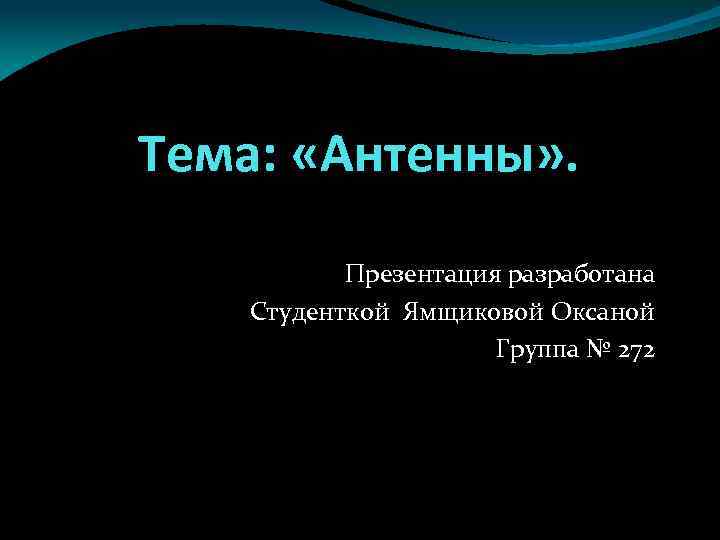 Тема: «Антенны».

Презентация разработана
Студенткой Ямщиковой Оксаной
Группа № 272